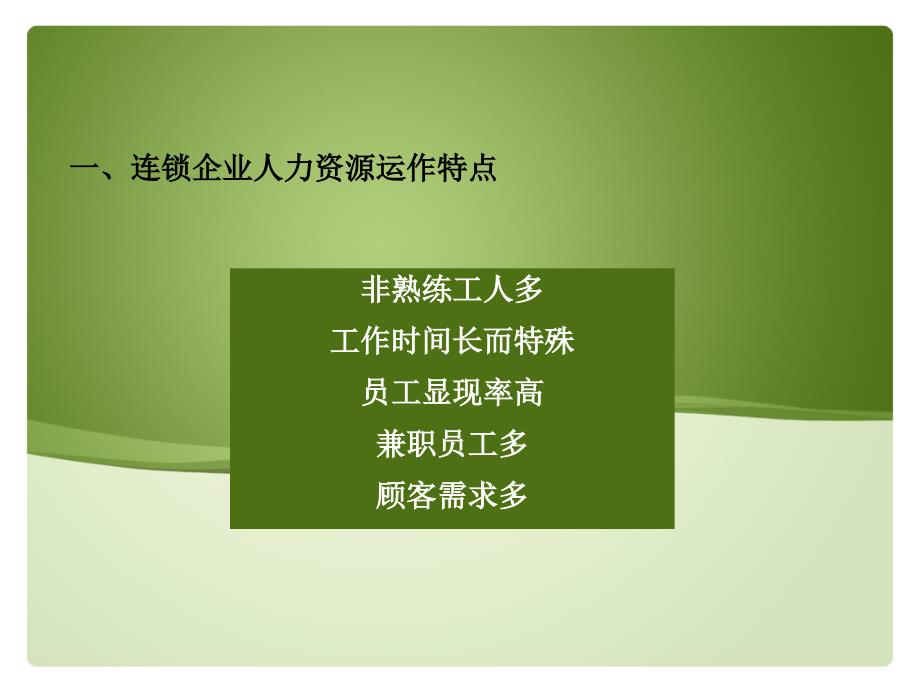 一、连锁企业人力资源运作特点

非熟练工人多

工作时间长而特殊

员工显现率高

兼职员工多

顾客需求多